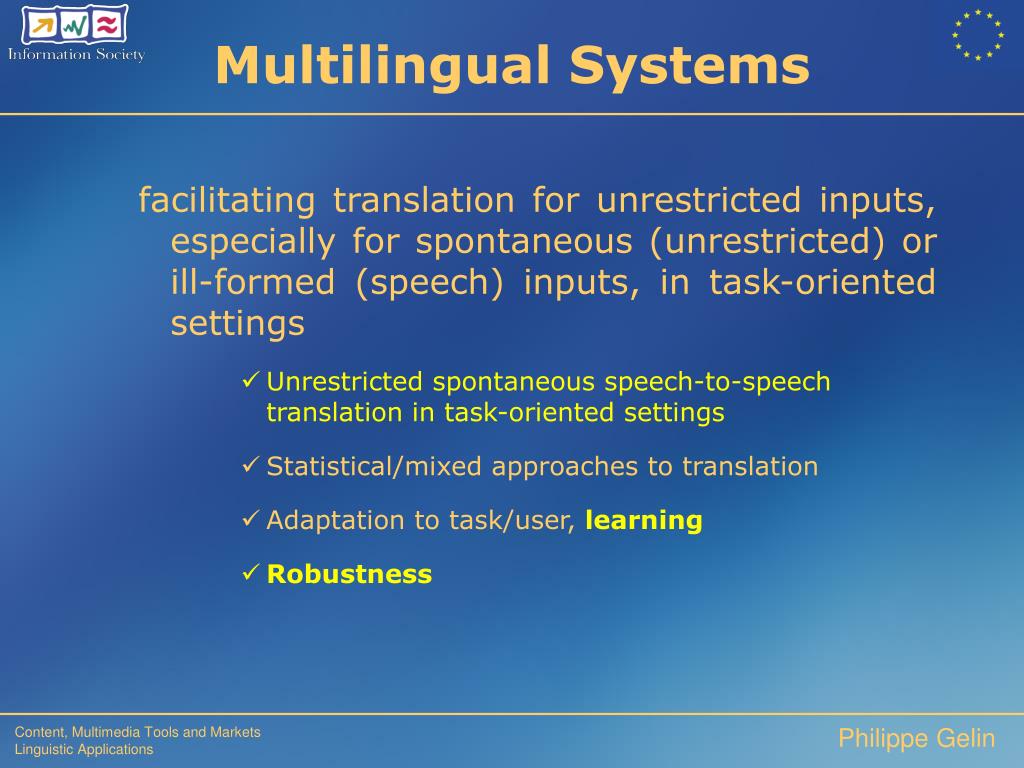 Information Society

Multilingual Systems

facilitating translation for unrestricted inputs, especially for spontaneous (unrestricted) or ill-formed (speech) inputs, in task-oriented settings

✓ Unrestricted spontaneous speech-to-speech translation in task-oriented settings

✓ Statistical/mixed approaches to translation

✓ Adaptation to task/user, learning

✓ Robustness

Content, Multimedia Tools and Markets
Linguistic Applications

Philippe Gelin